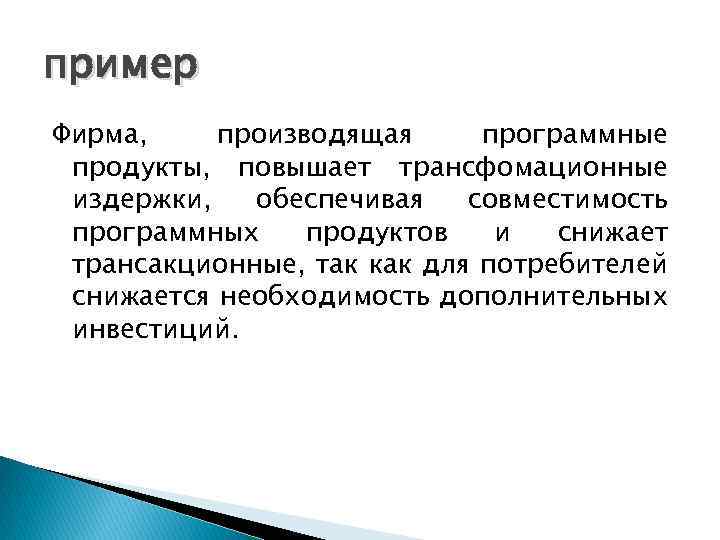 пример

Фирма, производящая программные продукты, повышает трансфомационные издержки, обеспечивая совместимость программных продуктов и снижает трансакционные, так как для потребителей снижается необходимость дополнительных инвестиций.